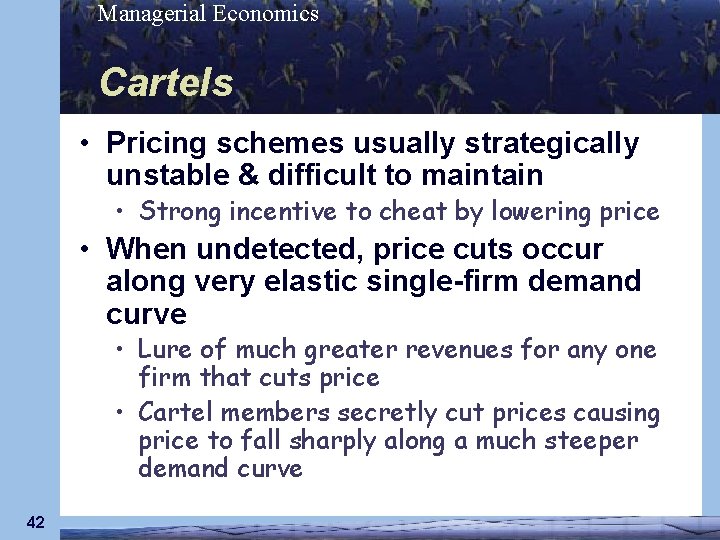 Managerial Economics

Cartels

• Pricing schemes usually strategically unstable & difficult to maintain
  • Strong incentive to cheat by lowering price
• When undetected, price cuts occur along very elastic single-firm demand curve
  • Lure of much greater revenues for any one firm that cuts price
  • Cartel members secretly cut prices causing price to fall sharply along a much steeper demand curve

42